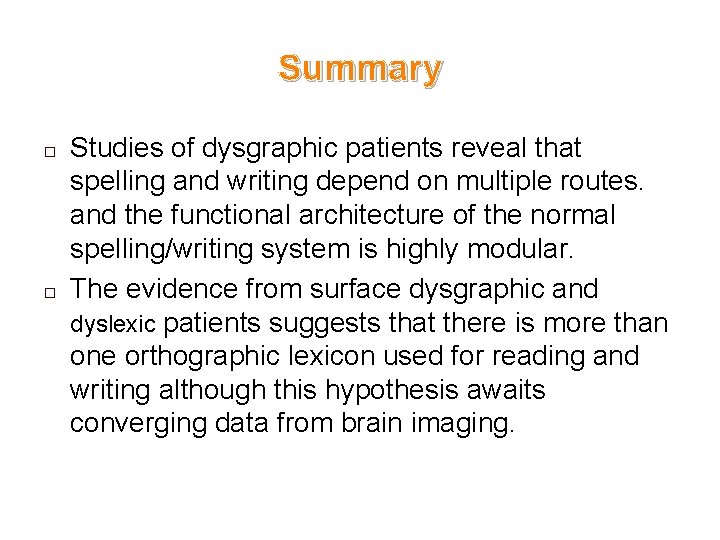 Summary

□ Studies of dysgraphic patients reveal that spelling and writing depend on multiple routes. and the functional architecture of the normal spelling/writing system is highly modular.

□ The evidence from surface dysgraphic and dyslexic patients suggests that there is more than one orthographic lexicon used for reading and writing although this hypothesis awaits converging data from brain imaging.